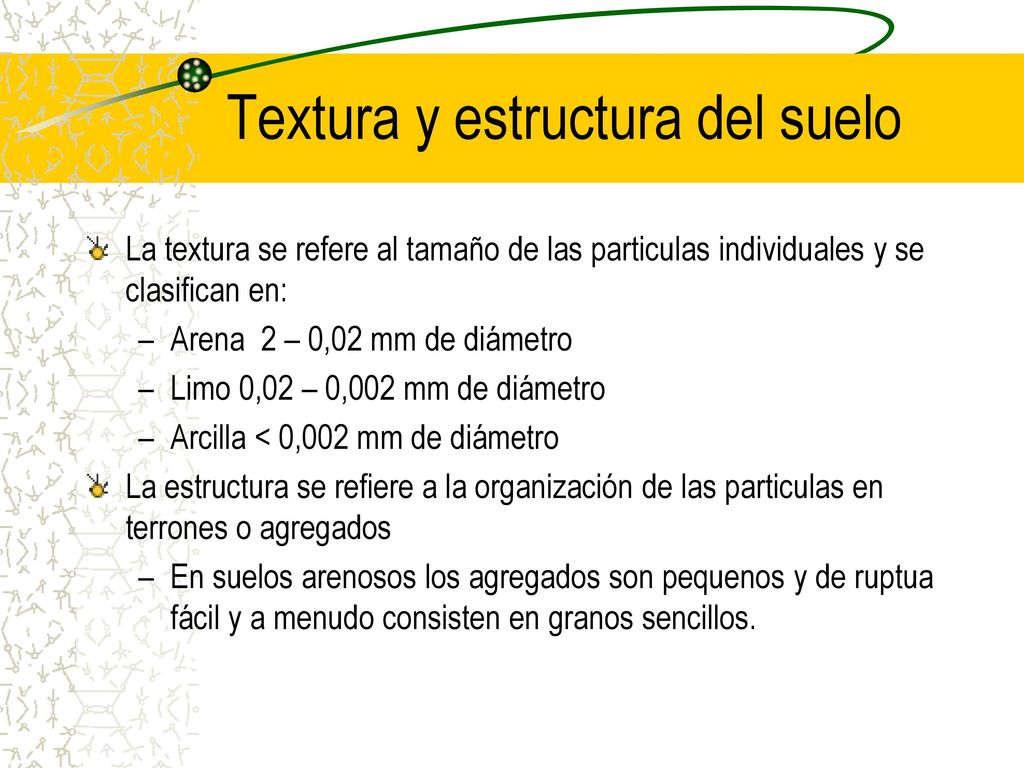 Textura y estructura del suelo

La textura se refere al tamaño de las particulas individuales y se clasifican en:

– Arena 2 – 0,02 mm de diámetro
– Limo 0,02 – 0,002 mm de diámetro
– Arcilla < 0,002 mm de diámetro

La estructura se refiere a la organización de las particulas en terrones o agregados

– En suelos arenosos los agregados son pequenos y de ruptua fácil y a menudo consisten en granos sencillos.